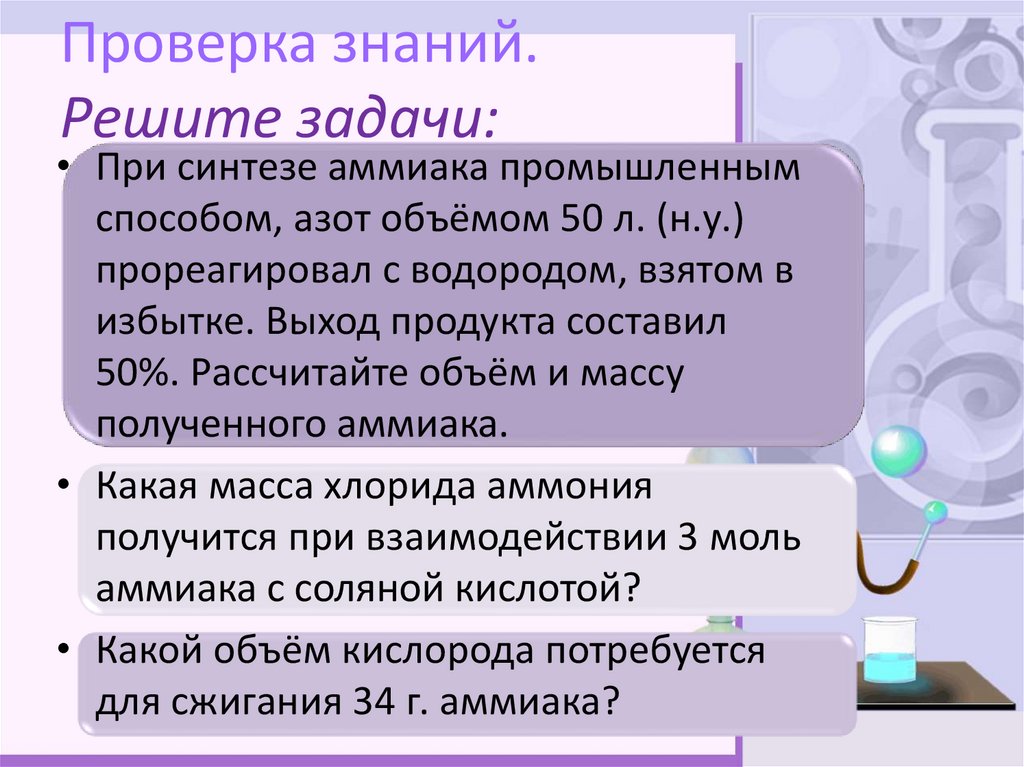 Проверка знаний.
Решите задачи:

• При синтезе аммиака промышленным способом, азот объёмом 50 л. (н.у.) прореагировал с водородом, взятом в избытке. Выход продукта составил 50%. Рассчитайте объём и массу полученного аммиака.

• Какая масса хлорида аммония получится при взаимодействии 3 моль аммиака с соляной кислотой?

• Какой объём кислорода потребуется для сжигания 34 г. аммиака?